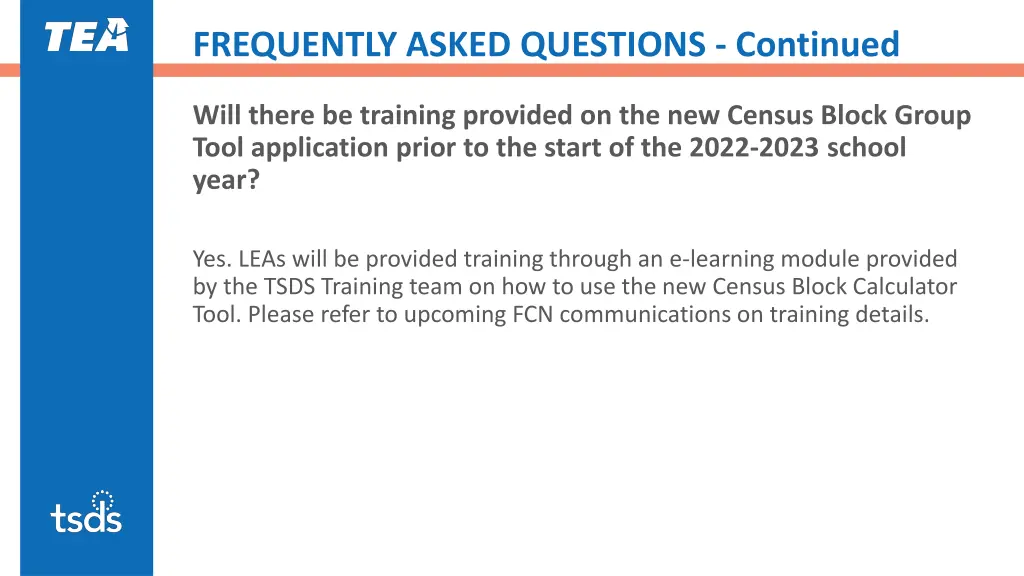 TEA

FREQUENTLY ASKED QUESTIONS - Continued

Will there be training provided on the new Census Block Group Tool application prior to the start of the 2022-2023 school year?

Yes. LEAs will be provided training through an e-learning module provided by the TSDS Training team on how to use the new Census Block Calculator Tool. Please refer to upcoming FCN communications on training details.

tsds